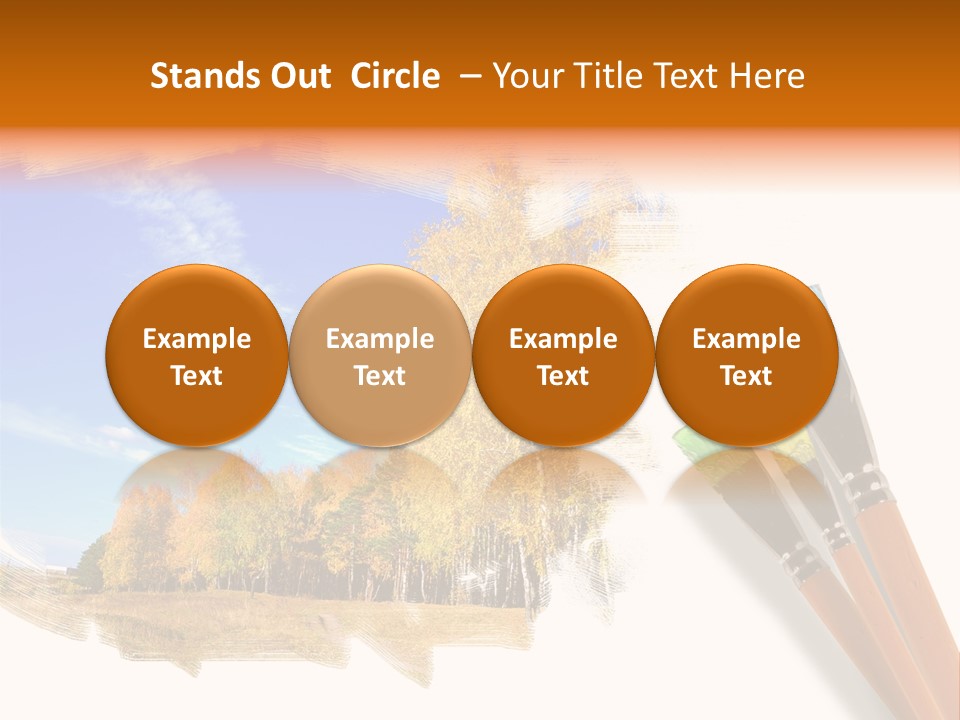 Stands Out Circle – Your Title Text Here

Example Text

Example Text

Example Text

Example Text